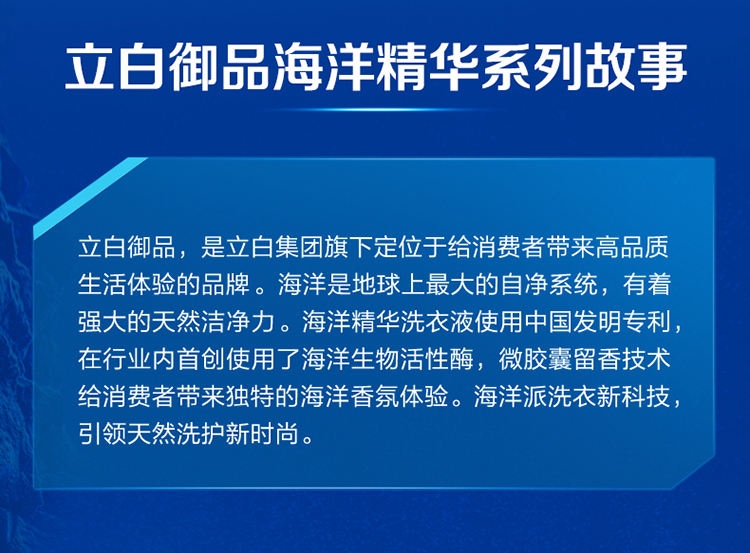 立白御品海洋精华系列故事

立白御品，是立白集团旗下定位于给消费者带来高品质生活体验的品牌。海洋是地球上最大的自净系统，有着强大的天然洁净力。海洋精华洗衣液使用中国发明专利，在行业内首创使用了海洋生物活性酶，微胶囊留香技术给消费者带来独特的海洋香氛体验。海洋派洗衣新科技，引领天然洗护新时尚。